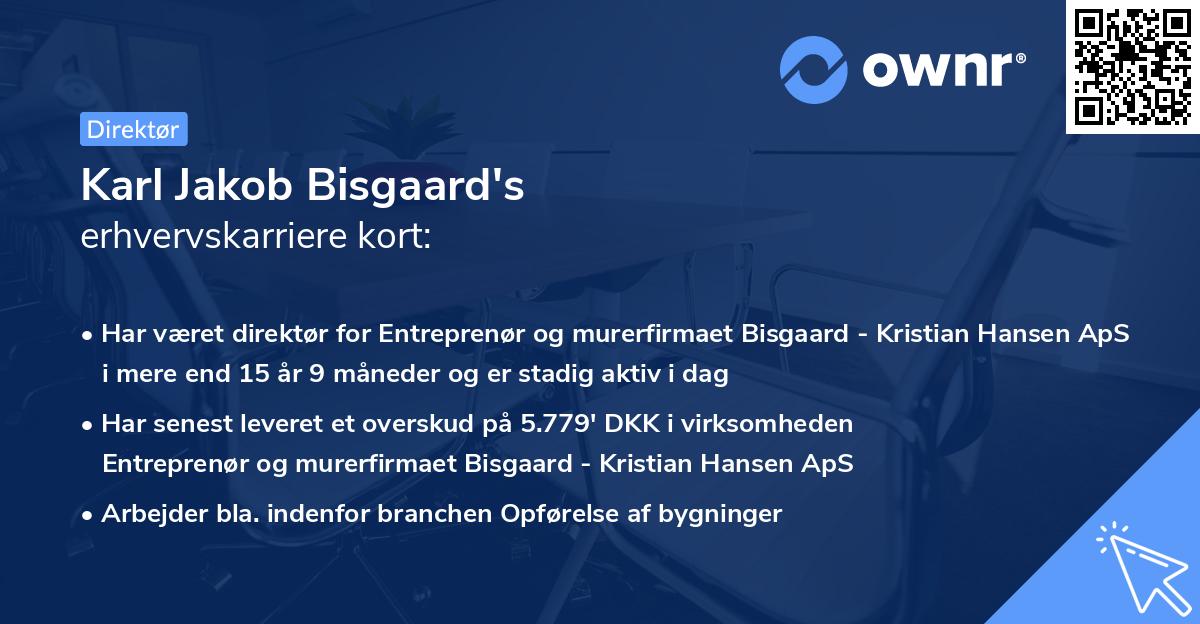 ownr®

Direktør

Karl Jakob Bisgaard's
erhvervskarriere kort:

• Har været direktør for Entreprenør og murerfirmaet Bisgaard - Kristian Hansen ApS i mere end 15 år 9 måneder og er stadig aktiv i dag

• Har senest leveret et overskud på 5.779' DKK i virksomheden Entreprenør og murerfirmaet Bisgaard - Kristian Hansen ApS

• Arbejder bla. indenfor branchen Opførelse af bygninger